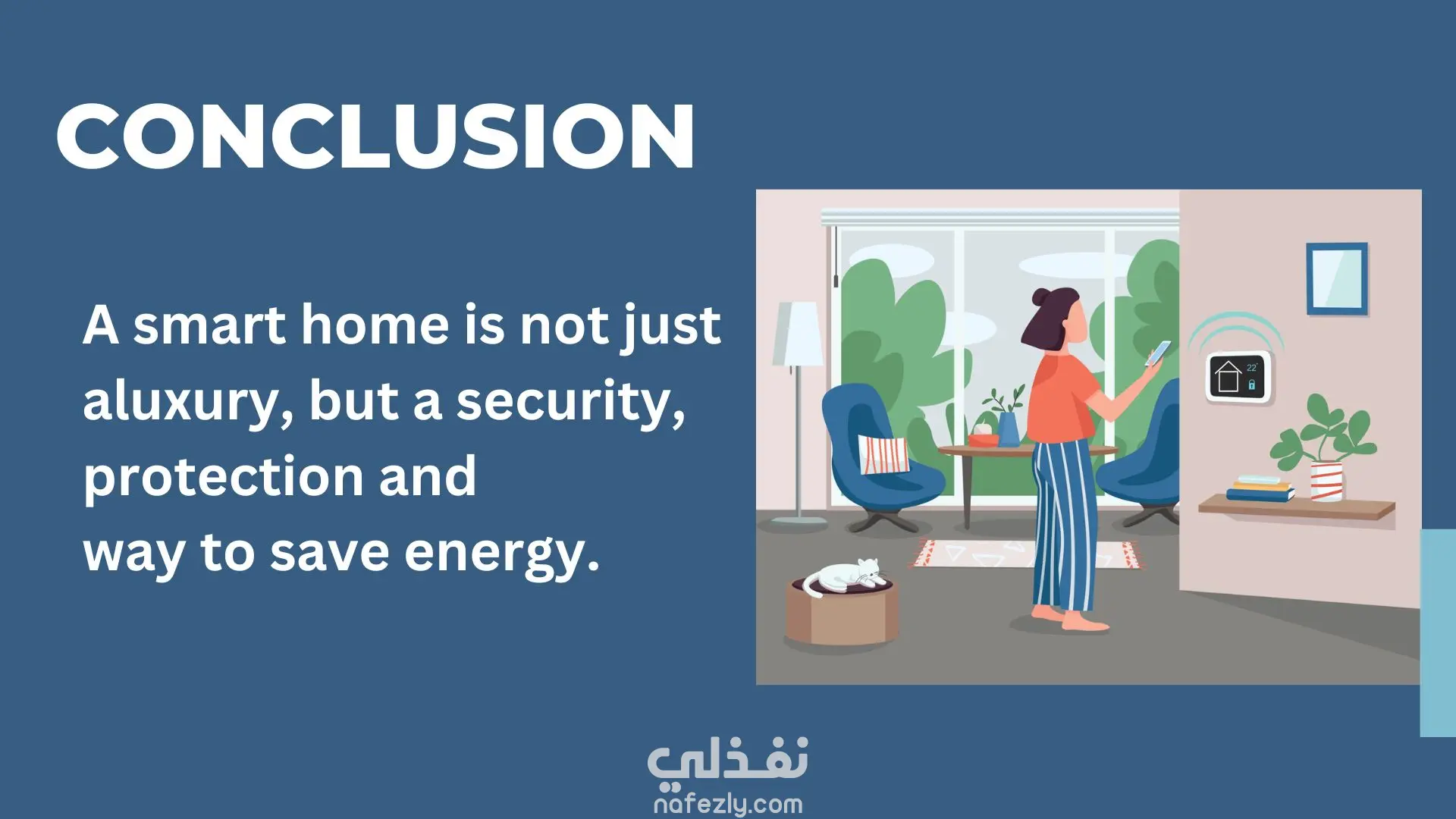 CONCLUSION

A smart home is not just aluxury, but a security, protection and way to save energy.

22°

نفذلي
nafezly.com